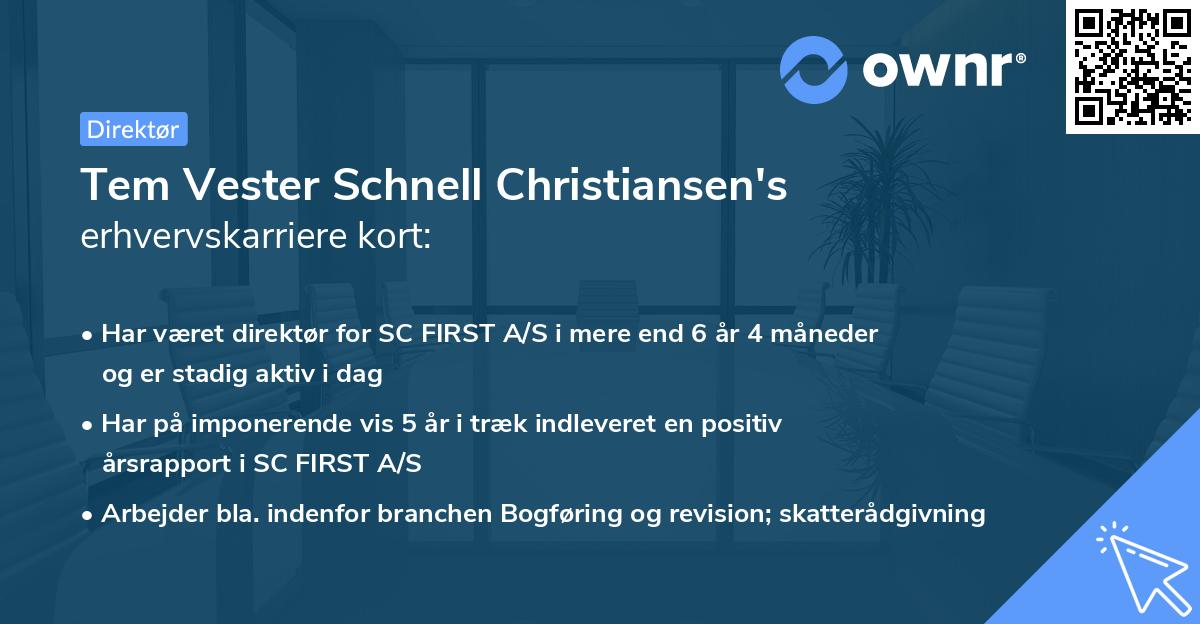 ownr®

Direktør

Tem Vester Schnell Christiansen's erhvervskarriere kort:

• Har været direktør for SC FIRST A/S i mere end 6 år 4 måneder og er stadig aktiv i dag

• Har på imponerende vis 5 år i træk indleveret en positiv årsrapport i SC FIRST A/S

• Arbejder bla. indenfor branchen Bogføring og revision; skatterådgivning